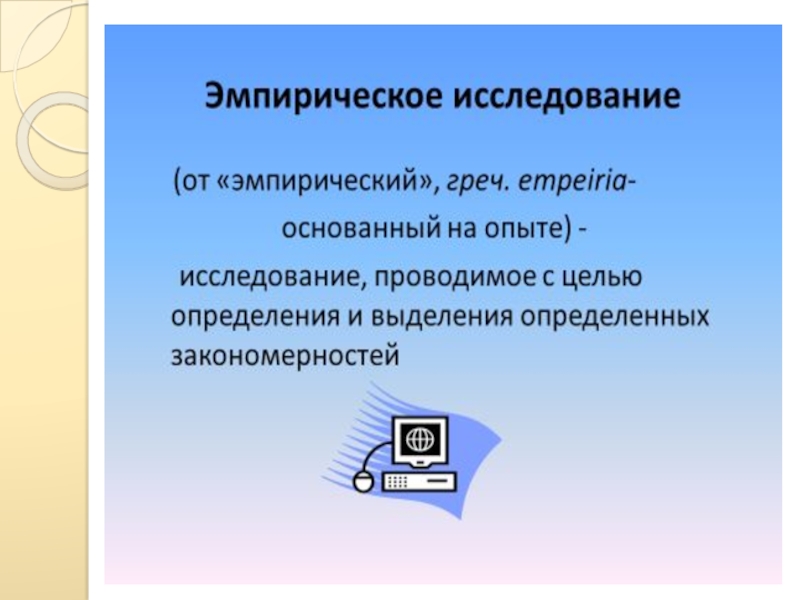 Эмпирическое исследование

(от «эмпирический», греч. empeiria- основанный на опыте) -

исследование, проводимое с целью определения и выделения определенных закономерностей